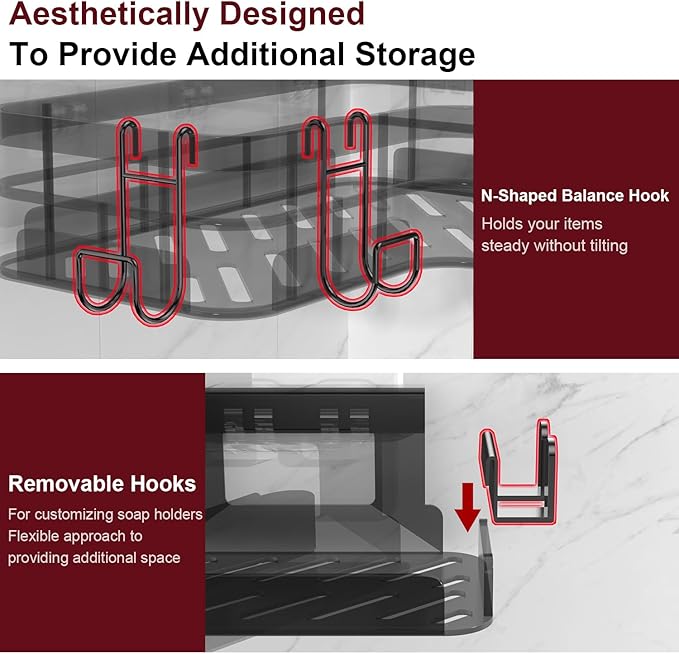 Aesthetically Designed
To Provide Additional Storage

N-Shaped Balance Hook
Holds your items steady without tilting

Removable Hooks
For customizing soap holders
Flexible approach to providing additional space